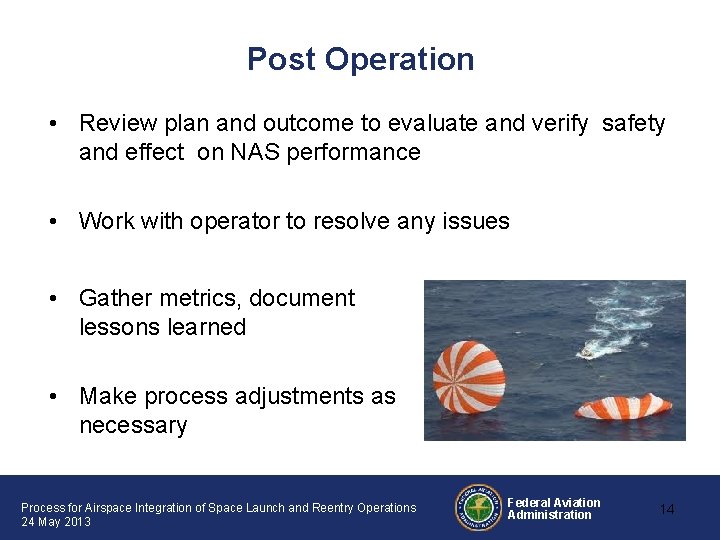 Post Operation

• Review plan and outcome to evaluate and verify safety and effect on NAS performance

• Work with operator to resolve any issues

• Gather metrics, document lessons learned

• Make process adjustments as necessary

Process for Airspace Integration of Space Launch and Reentry Operations
24 May 2013

FEDERAL AVIATION ADMINISTRATION

Federal Aviation Administration

14